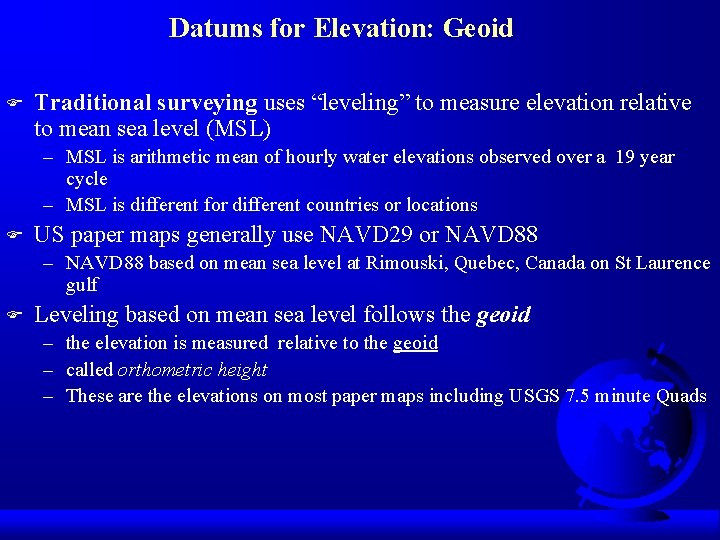 Datums for Elevation: Geoid

Traditional surveying uses “leveling” to measure elevation relative to mean sea level (MSL)

– MSL is arithmetic mean of hourly water elevations observed over a 19 year cycle

– MSL is different for different countries or locations

US paper maps generally use NAVD29 or NAVD88

– NAVD88 based on mean sea level at Rimouski, Quebec, Canada on St Laurence gulf

Leveling based on mean sea level follows the geoid

– the elevation is measured relative to the geoid

– called orthometric height

– These are the elevations on most paper maps including USGS 7.5 minute Quads